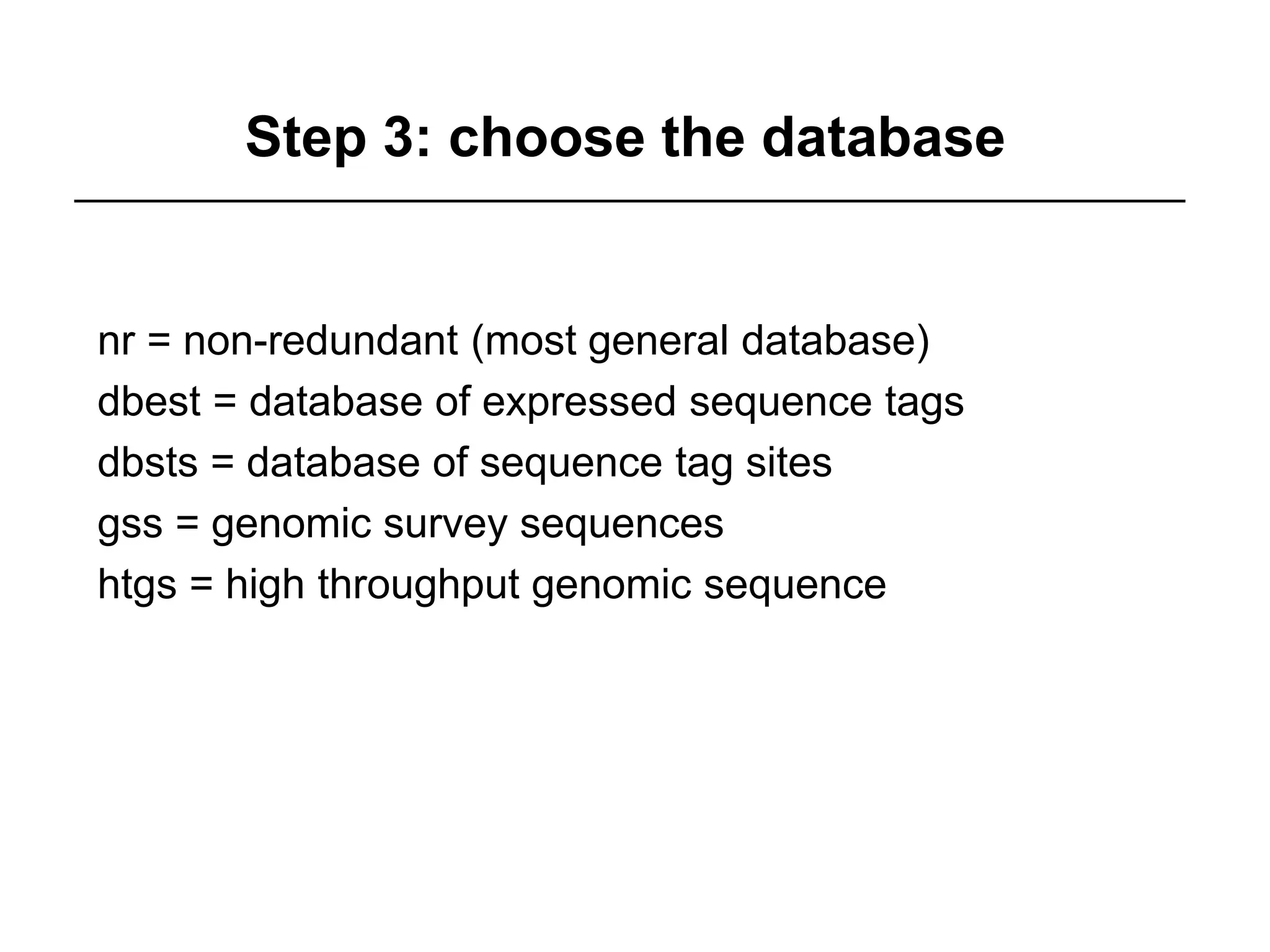 Step 3: choose the database

nr = non-redundant (most general database)
dbest = database of expressed sequence tags
dbsts = database of sequence tag sites
gss = genomic survey sequences
htgs = high throughput genomic sequence